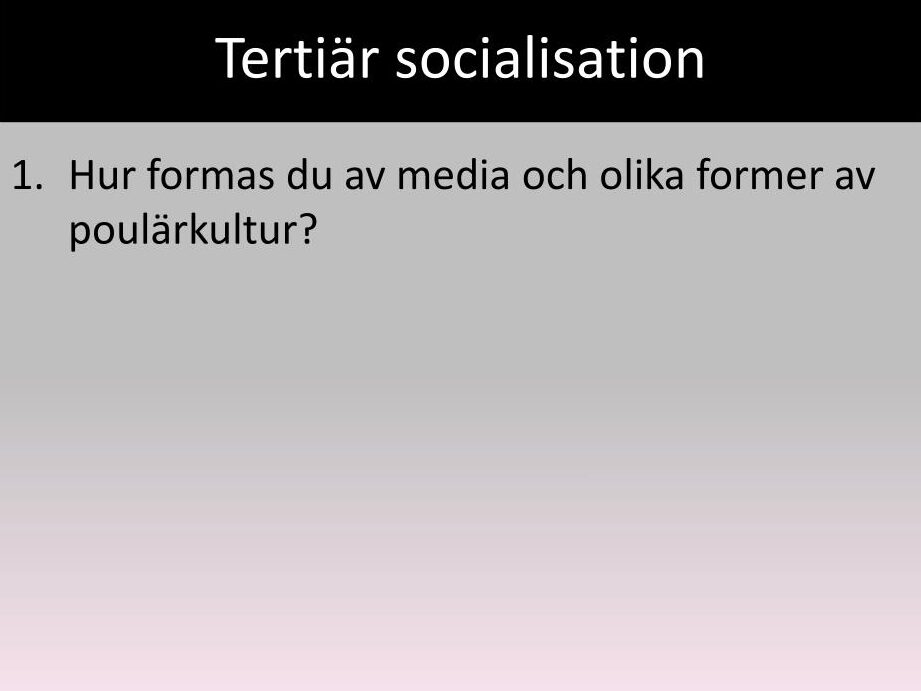 Tertiär socialisation

1. Hur formas du av media och olika former av poulärkultur?